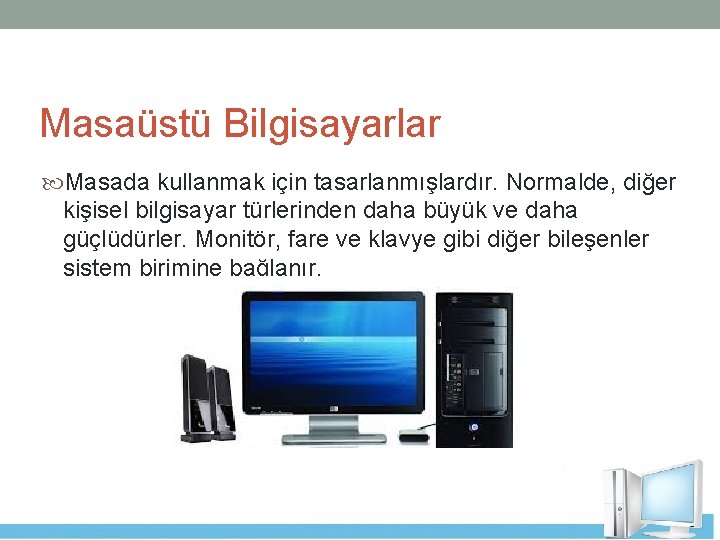 Masaüstü Bilgisayarlar

Masada kullanmak için tasarlanmışlardır. Normalde, diğer kişisel bilgisayar türlerinden daha büyük ve daha güçlüdürler. Monitör, fare ve klavye gibi diğer bileşenler sistem birimine bağlanır.